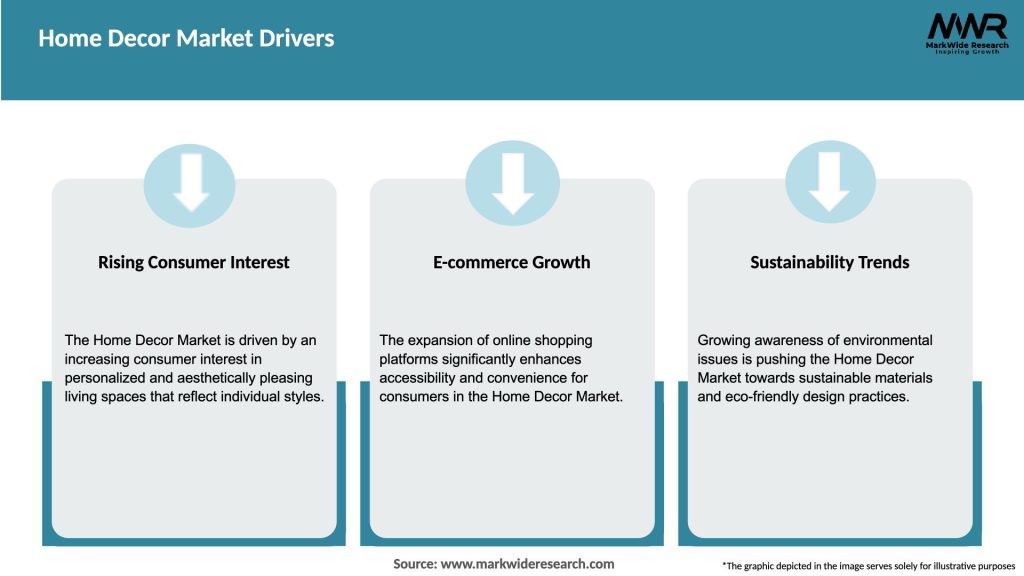 Home Decor Market Drivers

MWR
MarkWide Research
Inspiring Growth

Rising Consumer Interest

The Home Decor Market is driven by an increasing consumer interest in personalized and aesthetically pleasing living spaces that reflect individual styles.

E-commerce Growth

The expansion of online shopping platforms significantly enhances accessibility and convenience for consumers in the Home Decor Market.

Sustainability Trends

Growing awareness of environmental issues is pushing the Home Decor Market towards sustainable materials and eco-friendly design practices.

Source: www.markwideresearch.com

*The graphic depicted in the image serves solely for illustrative purposes